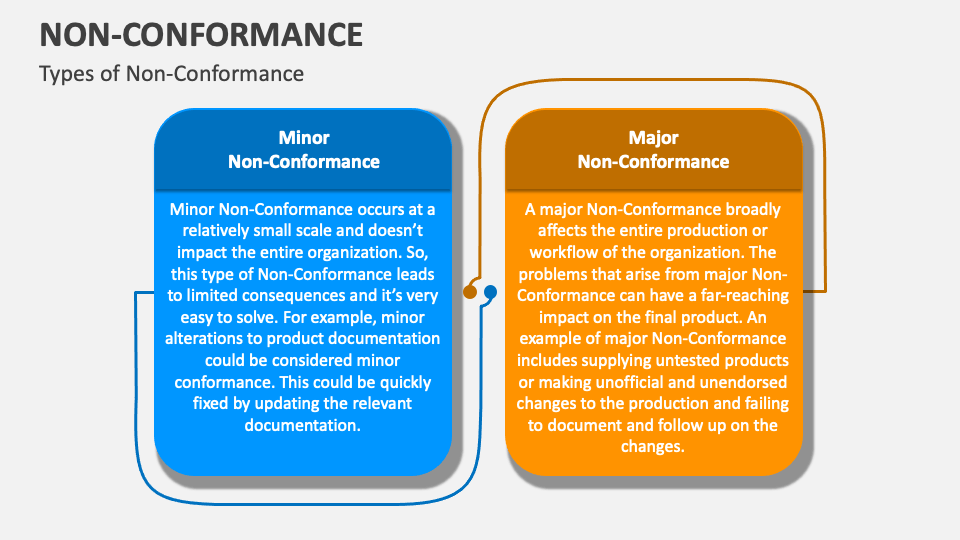 NON-CONFORMANCE

Types of Non-Conformance

Minor
Non-Conformance

Minor Non-Conformance occurs at a relatively small scale and doesn't impact the entire organization. So, this type of Non-Conformance leads to limited consequences and it's very easy to solve. For example, minor alterations to product documentation could be considered minor conformance. This could be quickly fixed by updating the relevant documentation.

Major
Non-Conformance

A major Non-Conformance broadly affects the entire production or workflow of the organization. The problems that arise from major Non-Conformance can have a far-reaching impact on the final product. An example of major Non-Conformance includes supplying untested products or making unofficial and unendorsed changes to the production and failing to document and follow up on the changes.